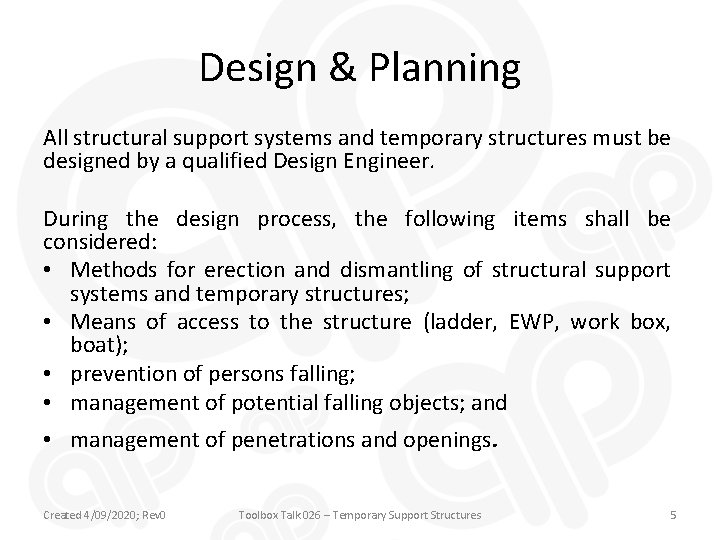 Design & Planning

All structural support systems and temporary structures must be designed by a qualified Design Engineer.

During the design process, the following items shall be considered:

• Methods for erection and dismantling of structural support systems and temporary structures;
• Means of access to the structure (ladder, EWP, work box, boat);
• prevention of persons falling;
• management of potential falling objects; and
• management of penetrations and openings.

Created 4/09/2020; Rev0

Toolbox Talk 026 – Temporary Support Structures

5